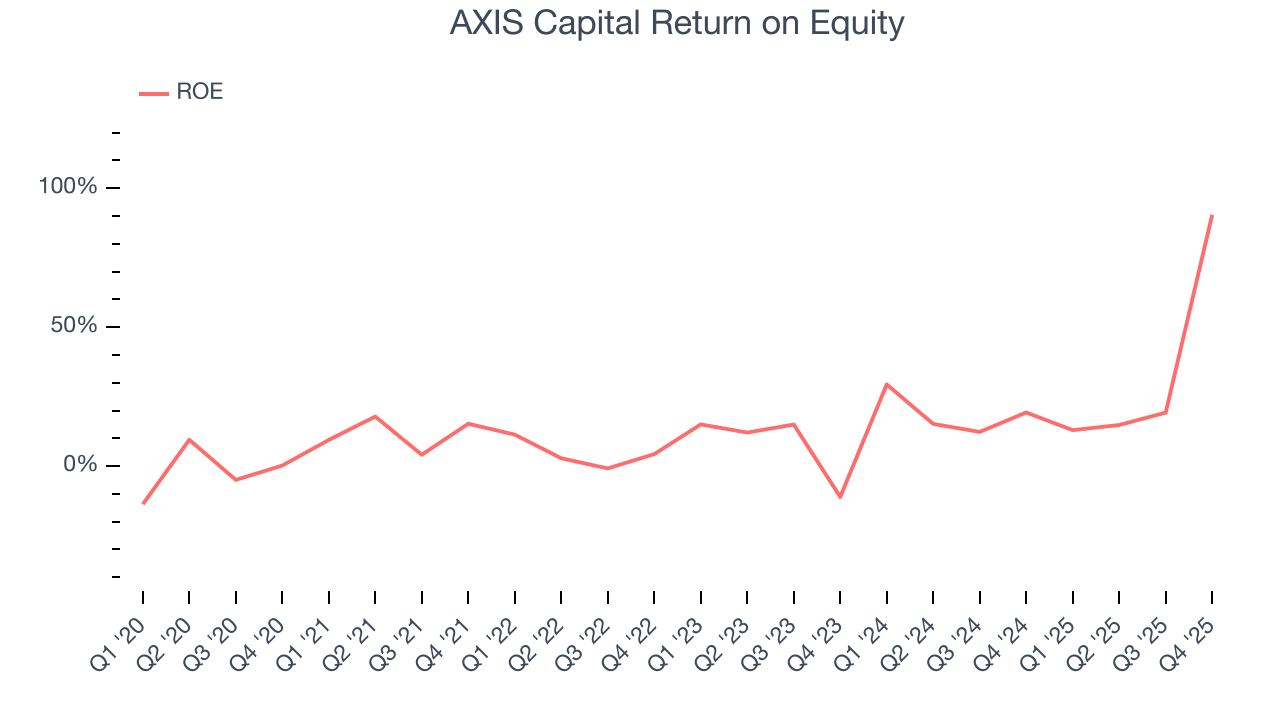 AXIS Capital Return on Equity

ROE

100%
50%
0%

Q1 '20
Q2 '20
Q3 '20
Q4 '20
Q1 '21
Q2 '21
Q3 '21
Q4 '21
Q1 '22
Q2 '22
Q3 '22
Q4 '22
Q1 '23
Q2 '23
Q3 '23
Q4 '23
Q1 '24
Q2 '24
Q3 '24
Q4 '24
Q1 '25
Q2 '25
Q3 '25
Q4 '25